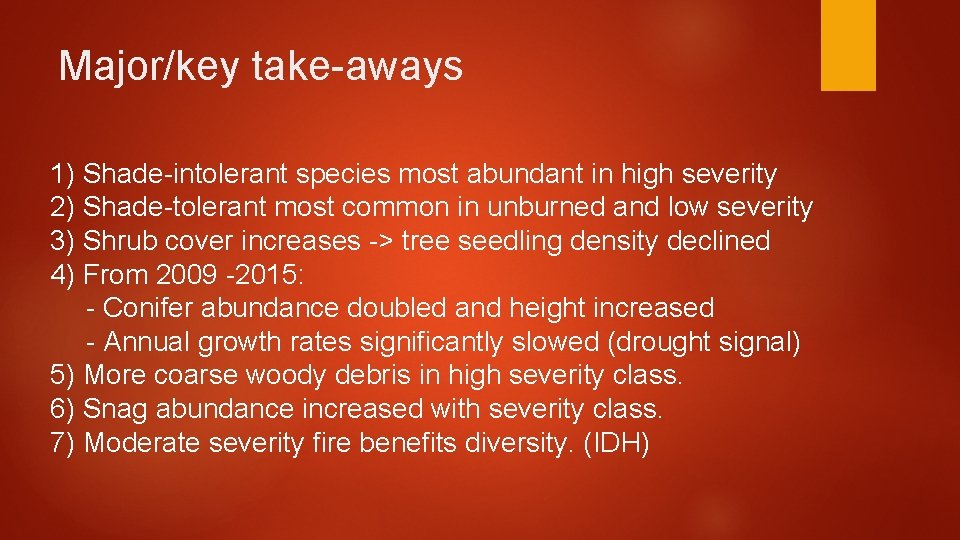 Major/key take-aways

1) Shade-intolerant species most abundant in high severity
2) Shade-tolerant most common in unburned and low severity
3) Shrub cover increases -> tree seedling density declined
4) From 2009 -2015:
- Conifer abundance doubled and height increased
- Annual growth rates significantly slowed (drought signal)
5) More coarse woody debris in high severity class.
6) Snag abundance increased with severity class.
7) Moderate severity fire benefits diversity. (IDH)